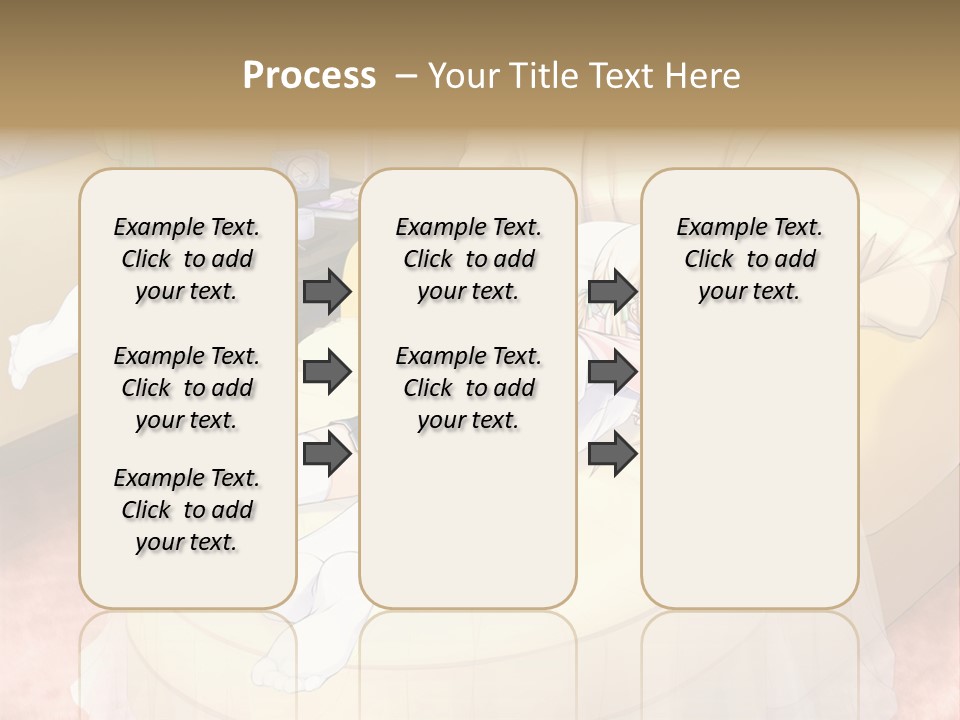 Process – Your Title Text Here

Example Text. Click to add your text.

Example Text. Click to add your text.

Example Text. Click to add your text.

Example Text. Click to add your text.

Example Text. Click to add your text.

Example Text. Click to add your text.